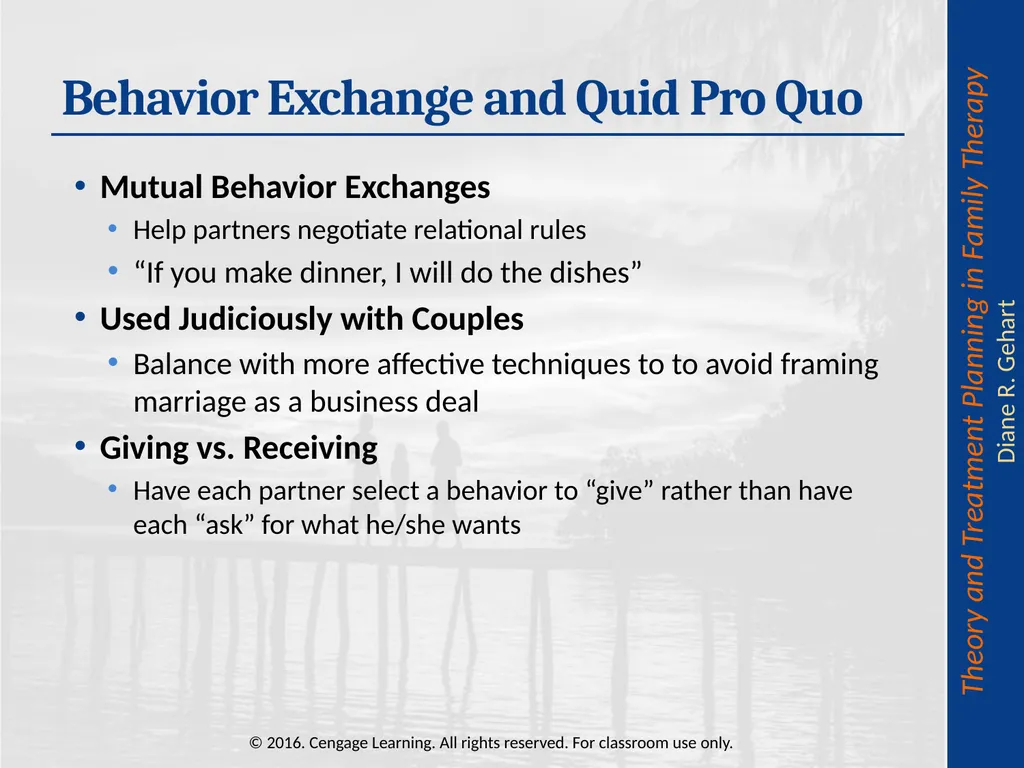 Behavior Exchange and Quid Pro Quo

• Mutual Behavior Exchanges
  • Help partners negotiate relational rules
  • “If you make dinner, I will do the dishes”
• Used Judiciously with Couples
  • Balance with more affective techniques to to avoid framing marriage as a business deal
• Giving vs. Receiving
  • Have each partner select a behavior to “give” rather than have each “ask” for what he/she wants

Theory and Treatment Planning in Family Therapy
Diane R. Gehart

© 2016. Cengage Learning. All rights reserved. For classroom use only.